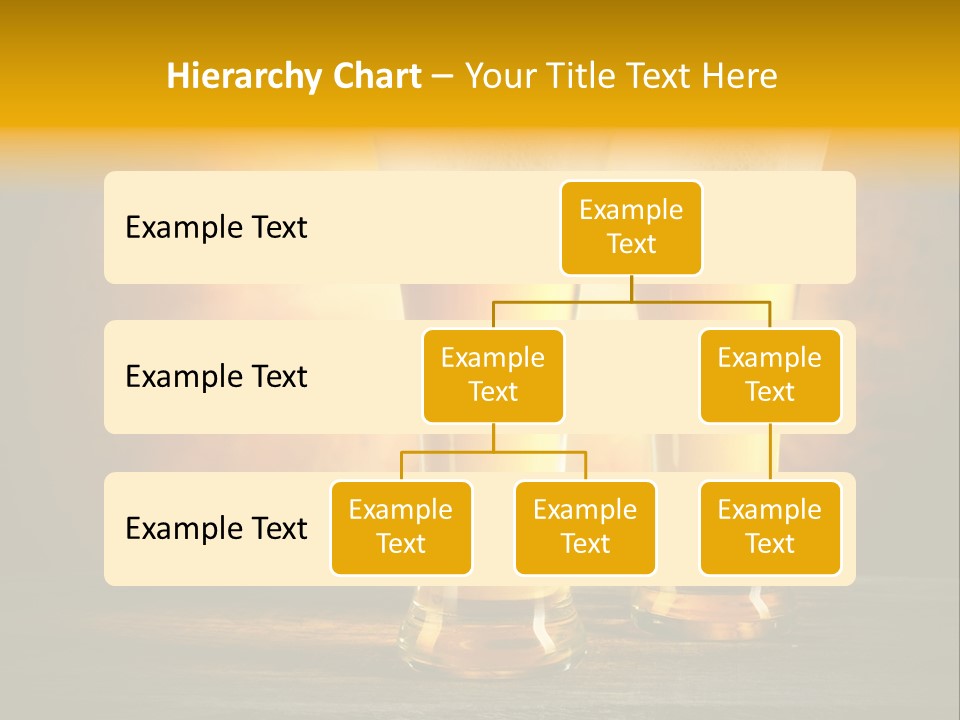 Hierarchy Chart – Your Title Text Here

Example Text

Example Text

Example Text

Example Text

Example Text

Example Text

Example Text

Example Text

Example Text